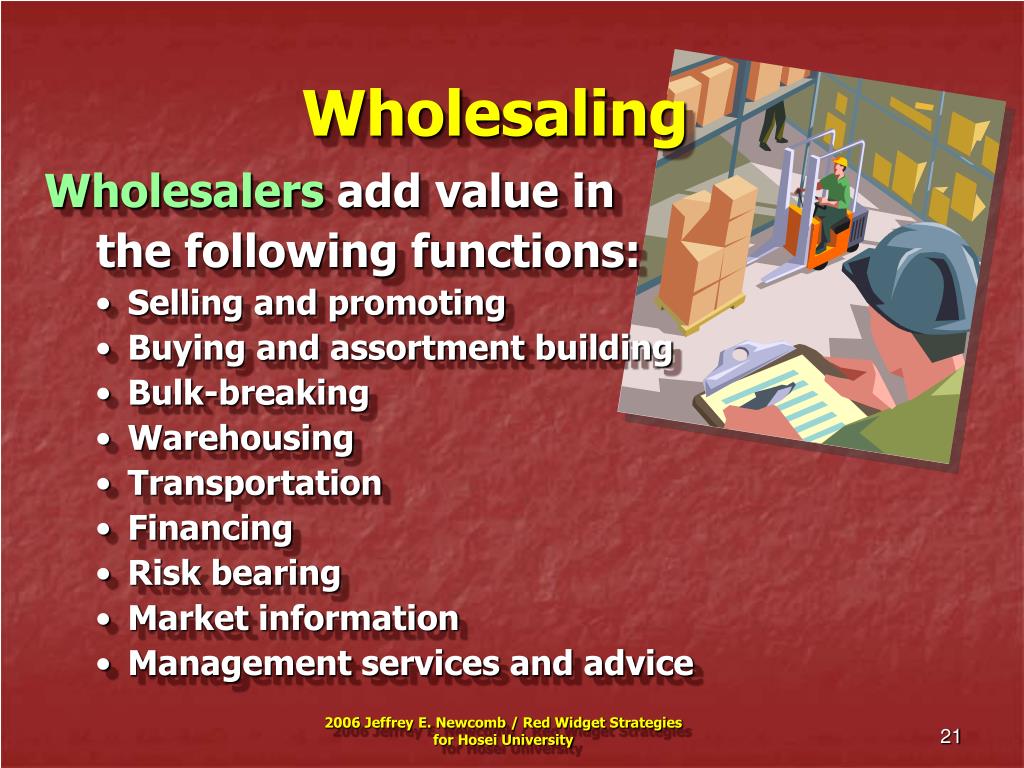 Wholesaling

Wholesalers add value in the following functions:

• Selling and promoting
• Buying and assortment building
• Bulk-breaking
• Warehousing
• Transportation
• Financing
• Risk bearing
• Market information
• Management services and advice

2006 Jeffrey E. Newcomb / Red Widget Strategies for Hosei University

21